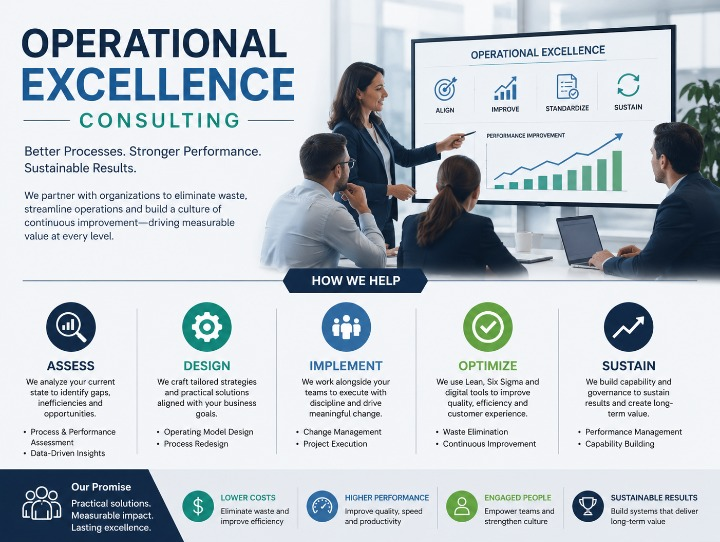 OPERATIONAL EXCELLENCE
CONSULTING

Better Processes. Stronger Performance. Sustainable Results.

We partner with organizations to eliminate waste, streamline operations and build a culture of continuous improvement—driving measurable value at every level.

OPERATIONAL EXCELLENCE
ALIGN
IMPROVE
STANDARDIZE
SUSTAIN
PERFORMANCE IMPROVEMENT

HOW WE HELP

ASSESS
We analyze your current state to identify gaps, inefficiencies and opportunities.
• Process & Performance Assessment
• Data-Driven Insights

DESIGN
We craft tailored strategies and practical solutions aligned with your business goals.
• Operating Model Design
• Process Redesign

IMPLEMENT
We work alongside your teams to execute with discipline and drive meaningful change.
• Change Management
• Project Execution

OPTIMIZE
We use Lean, Six Sigma and digital tools to improve quality, efficiency and customer experience.
• Waste Elimination
• Continuous Improvement

SUSTAIN
We build capability and governance to sustain results and create long-term value.
• Performance Management
• Capability Building

Our Promise
Practical solutions. Measurable impact. Lasting excellence.

LOWER COSTS
Eliminate waste and improve efficiency

HIGHER PERFORMANCE
Improve quality, speed and productivity

ENGAGED PEOPLE
Empower teams and strengthen culture

SUSTAINABLE RESULTS
Build systems that deliver long-term value